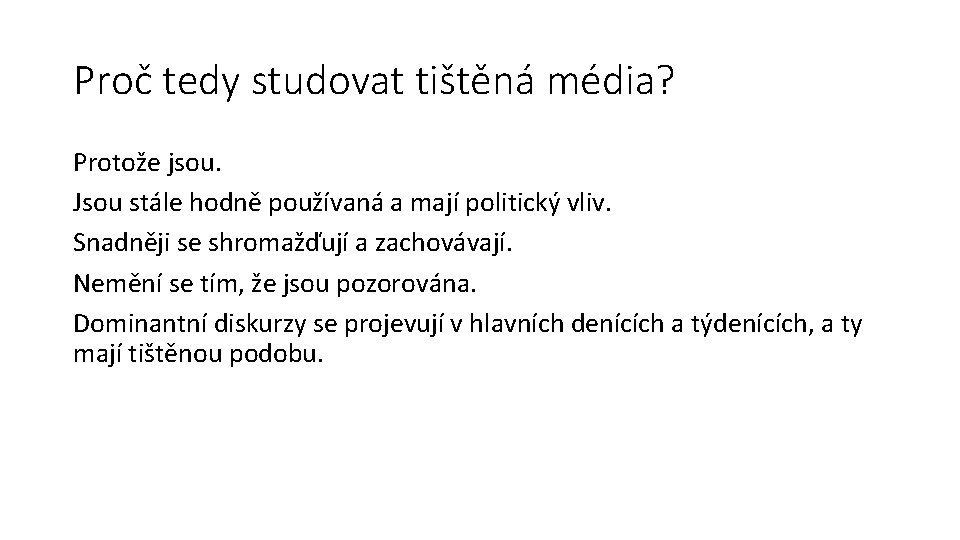 Proč tedy studovat tištěná média?

Protože jsou.

Jsou stále hodně používaná a mají politický vliv.

Snadněji se shromažďují a zachovávají.

Nemění se tím, že jsou pozorována.

Dominantní diskurzy se projevují v hlavních denících a týdenících, a ty mají tištěnou podobu.